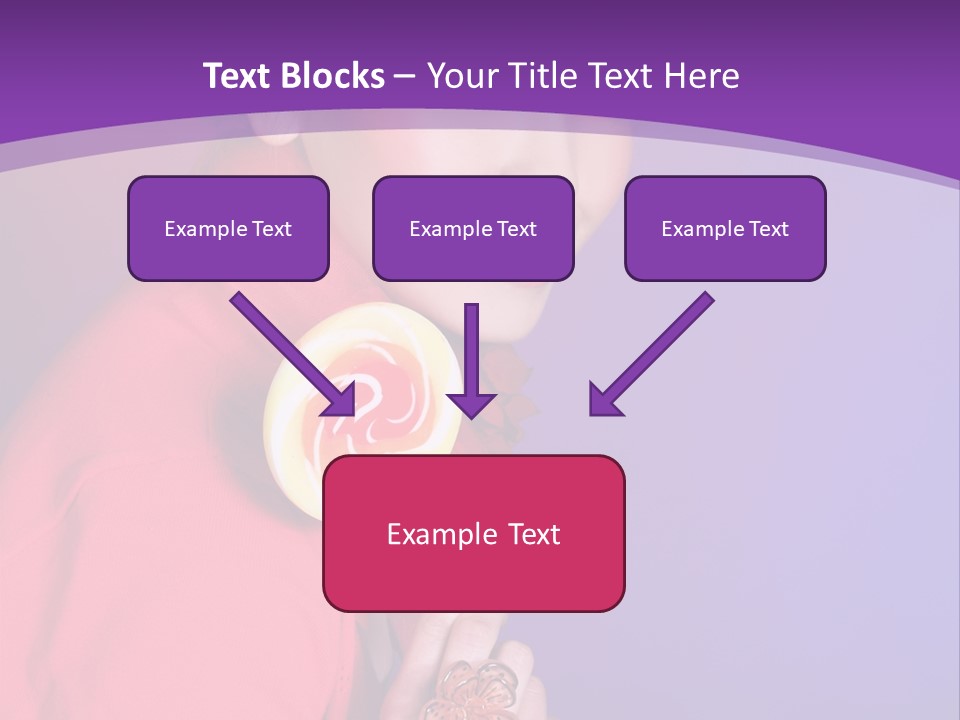 Text Blocks – Your Title Text Here

Example Text

Example Text

Example Text

Example Text